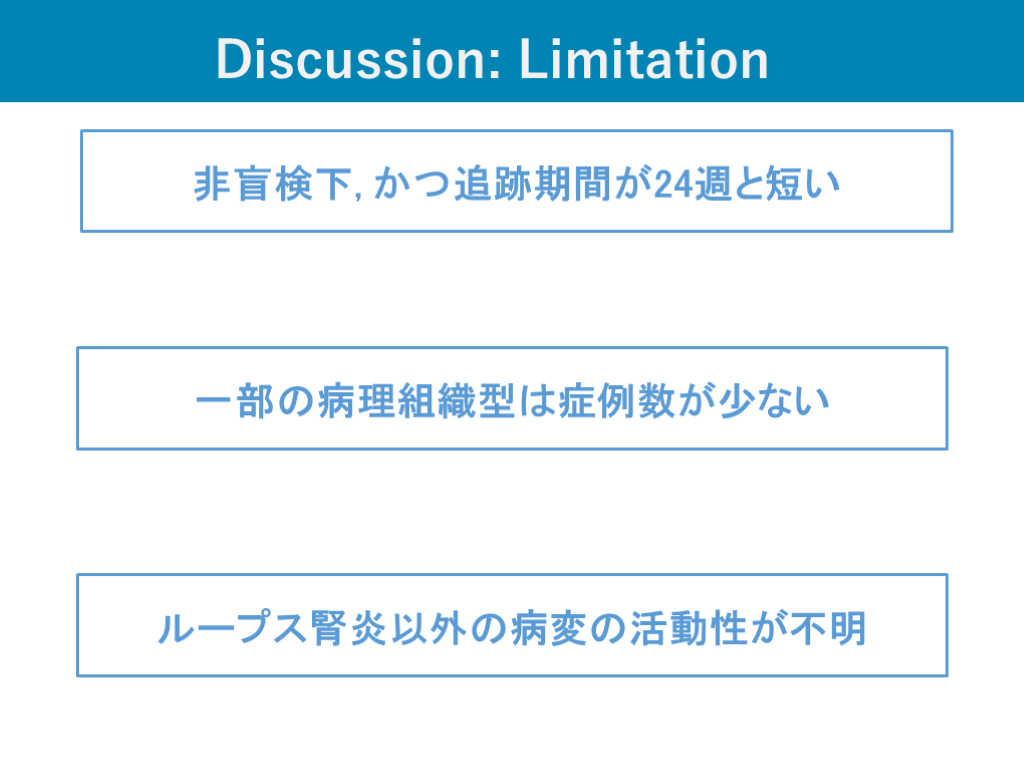 Discussion: Limitation

非盲検下, かつ追跡期間が24週と短い

一部の病理組織型は症例数が少ない

ループス腎炎以外の病変の活動性が不明